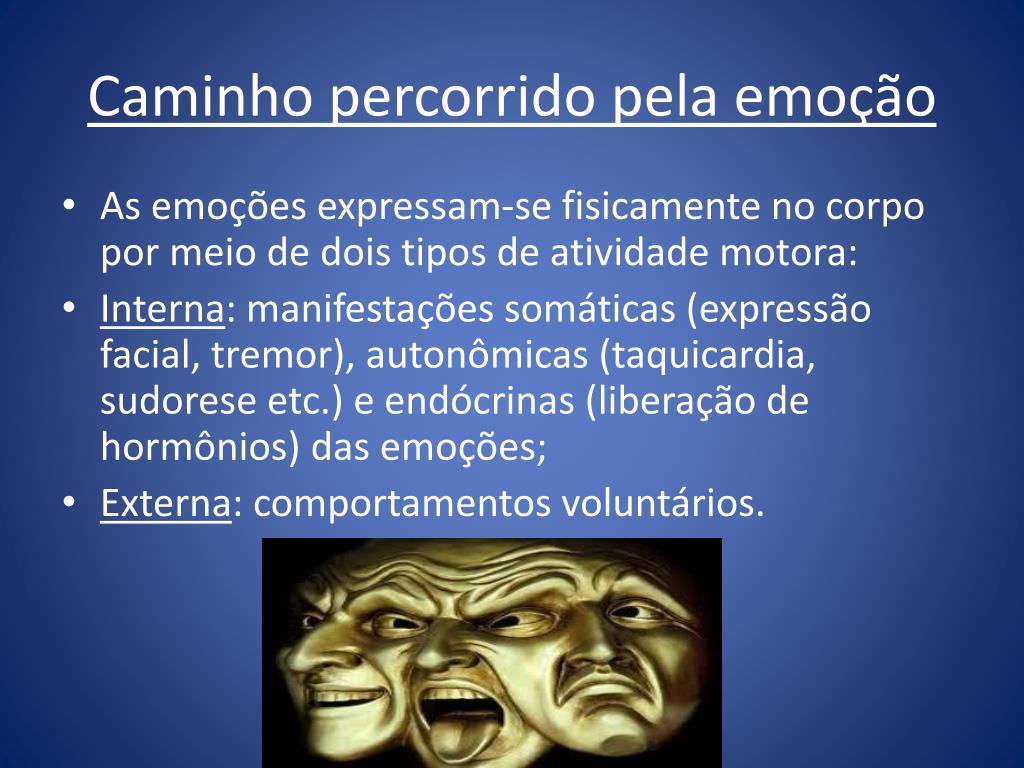 Caminho percorrido pela emoção

• As emoções expressam-se fisicamente no corpo por meio de dois tipos de atividade motora:
• Interna: manifestações somáticas (expressão facial, tremor), autonômicas (taquicardia, sudorese etc.) e endócrinas (liberação de hormônios) das emoções;
• Externa: comportamentos voluntários.